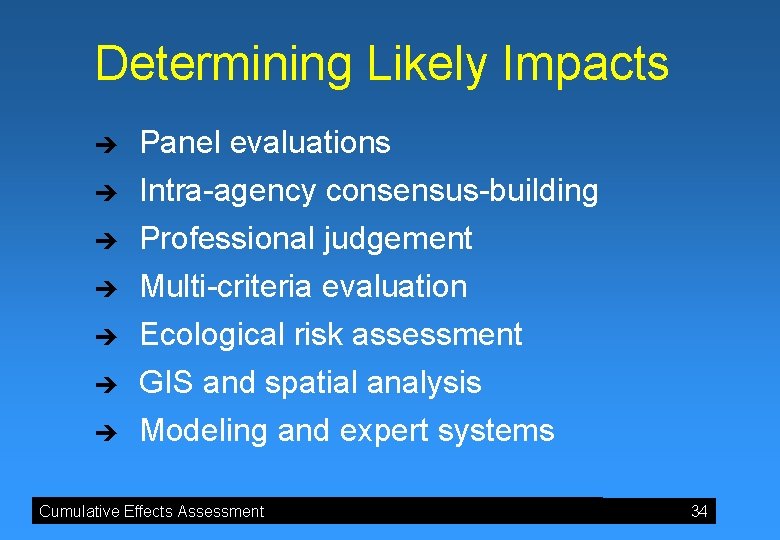 Determining Likely Impacts

➔ Panel evaluations
➔ Intra-agency consensus-building
➔ Professional judgement
➔ Multi-criteria evaluation
➔ Ecological risk assessment
➔ GIS and spatial analysis
➔ Modeling and expert systems

Cumulative Effects Assessment 34